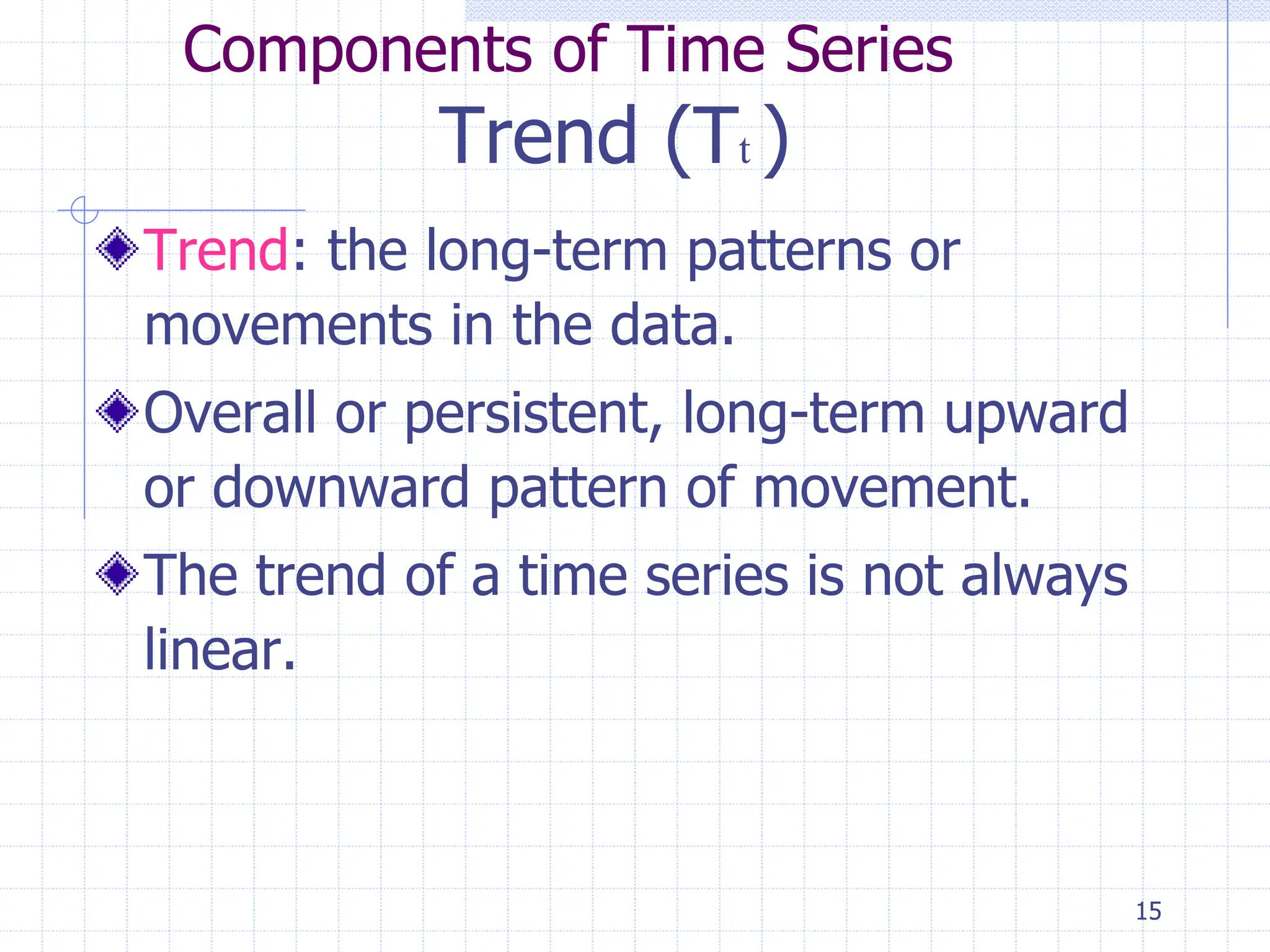 Components of Time Series
Trend ($T_t$)

Trend: the long-term patterns or movements in the data.

Overall or persistent, long-term upward or downward pattern of movement.

The trend of a time series is not always linear.

15